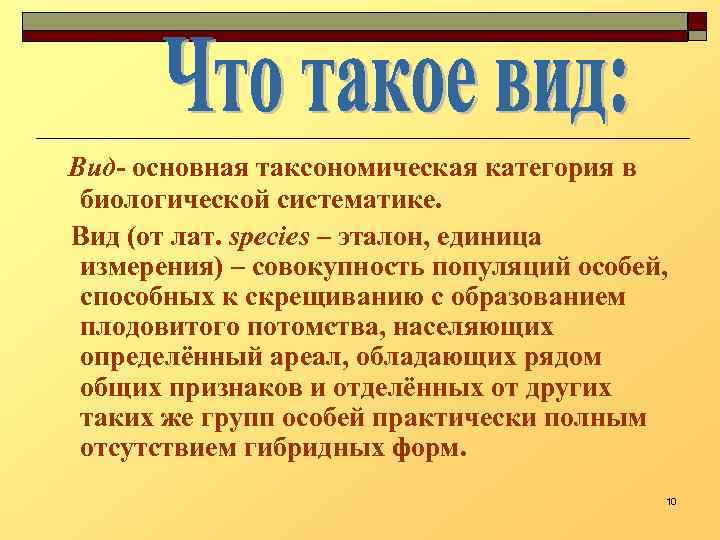 Что такое вид:

Вид- основная таксономическая категория в биологической систематике.

Вид (от лат. species – эталон, единица измерения) – совокупность популяций особей, способных к скрещиванию с образованием плодовитого потомства, населяющих определённый ареал, обладающих рядом общих признаков и отделённых от других таких же групп особей практически полным отсутствием гибридных форм.

10